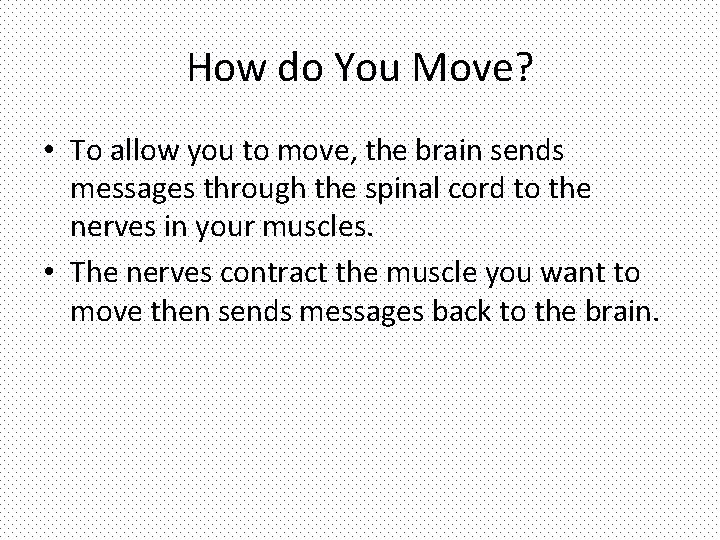 How do You Move?

• To allow you to move, the brain sends messages through the spinal cord to the nerves in your muscles.
• The nerves contract the muscle you want to move then sends messages back to the brain.